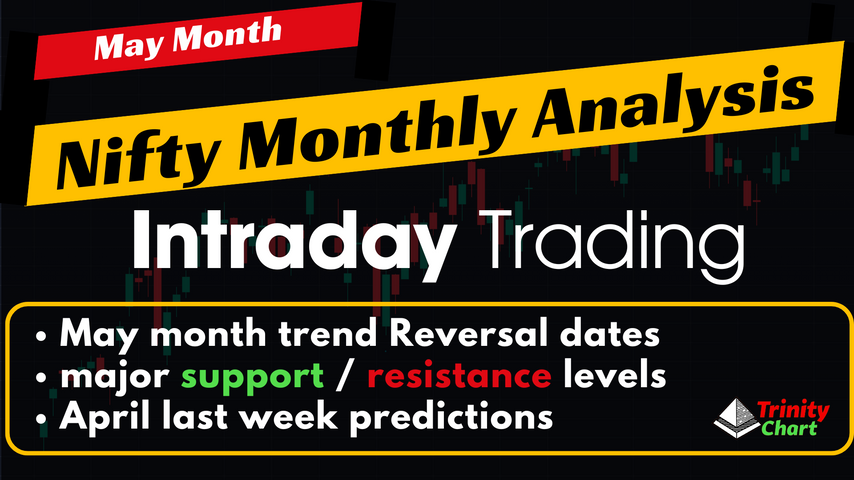 May Month

Nifty Monthly Analysis

Intraday Trading

• May month trend Reversal dates
• major support / resistance levels
• April last week predictions

Trinity Chart